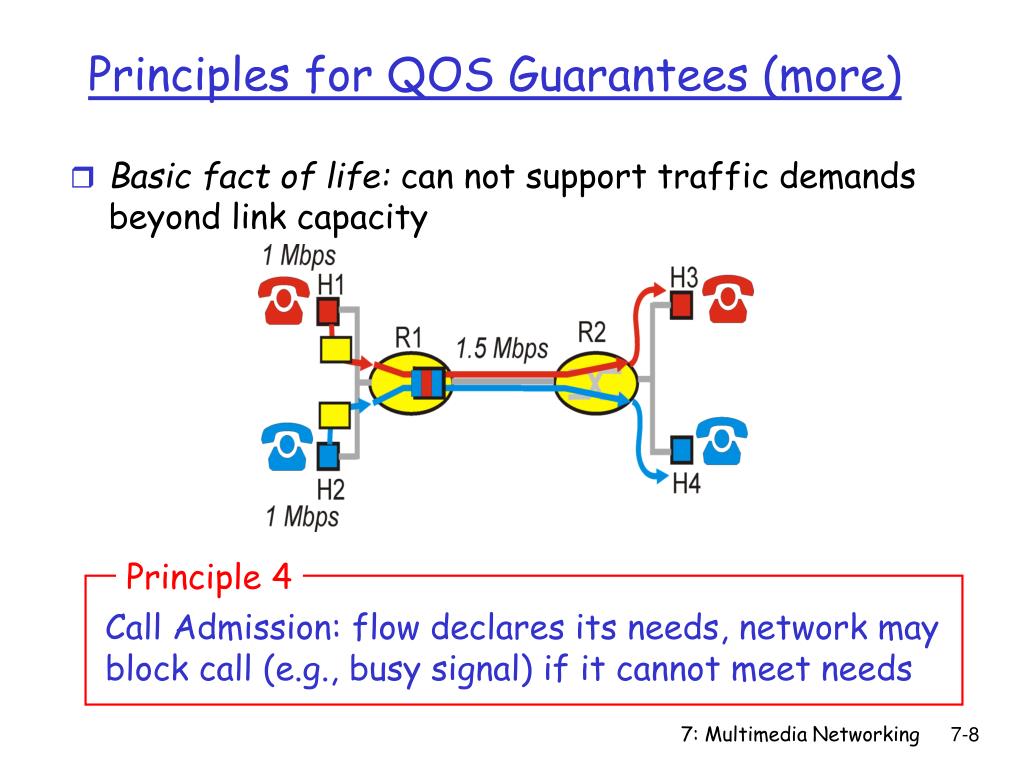 Principles for QOS Guarantees (more)

Basic fact of life: can not support traffic demands beyond link capacity

1 Mbps
H1
R1
1.5 Mbps
R2
H3
H2
1 Mbps
H4

Principle 4

Call Admission: flow declares its needs, network may block call (e.g., busy signal) if it cannot meet needs

7: Multimedia Networking 7-8